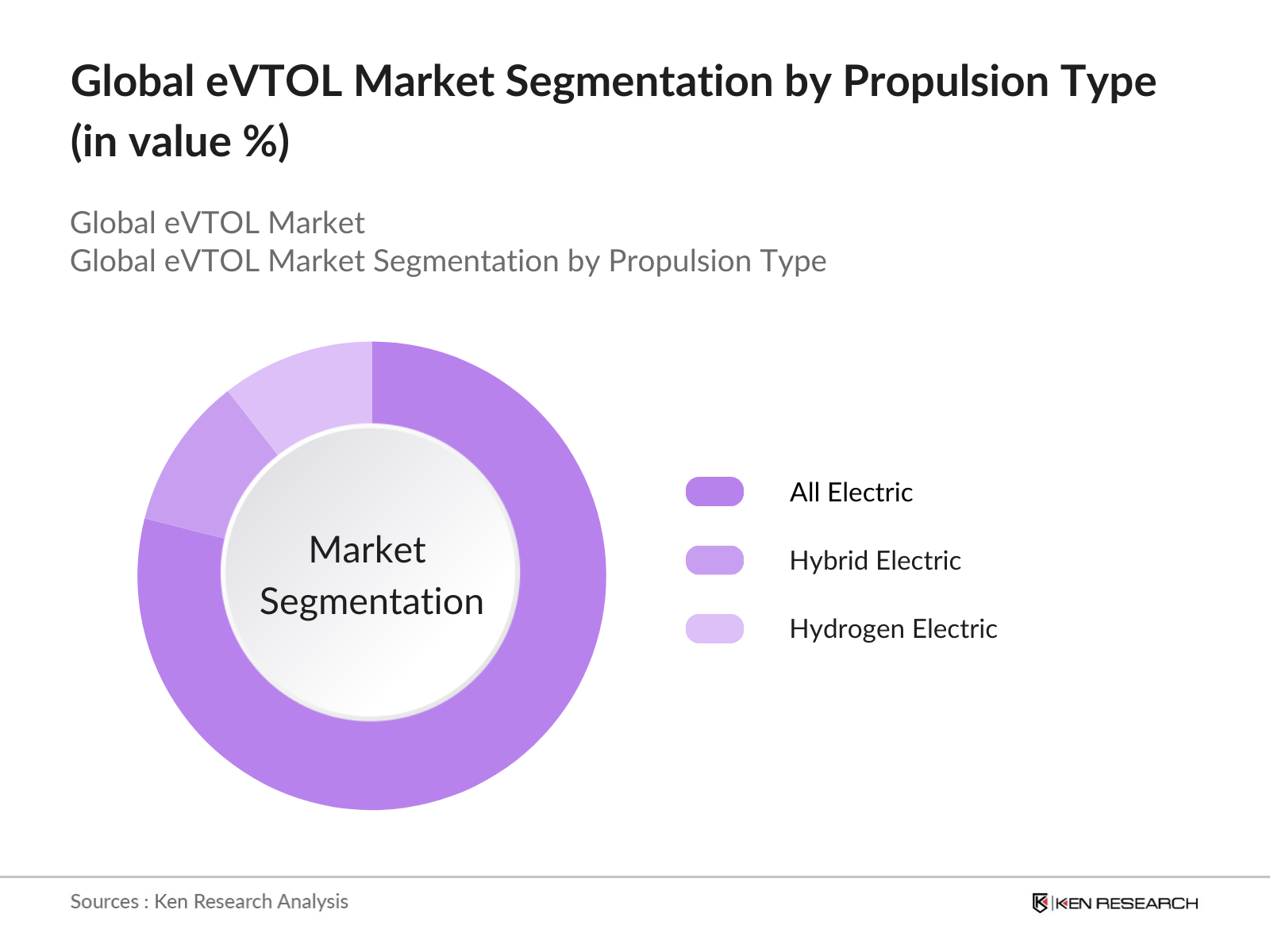 Global eVTOL Market Segmentation by Propulsion Type (in value %)

Global eVTOL Market
Global eVTOL Market Segmentation by Propulsion Type

Market Segmentation

All Electric
Hybrid Electric
Hydrogen Electric

Sources : Ken Research Analysis

KEN RESEARCH